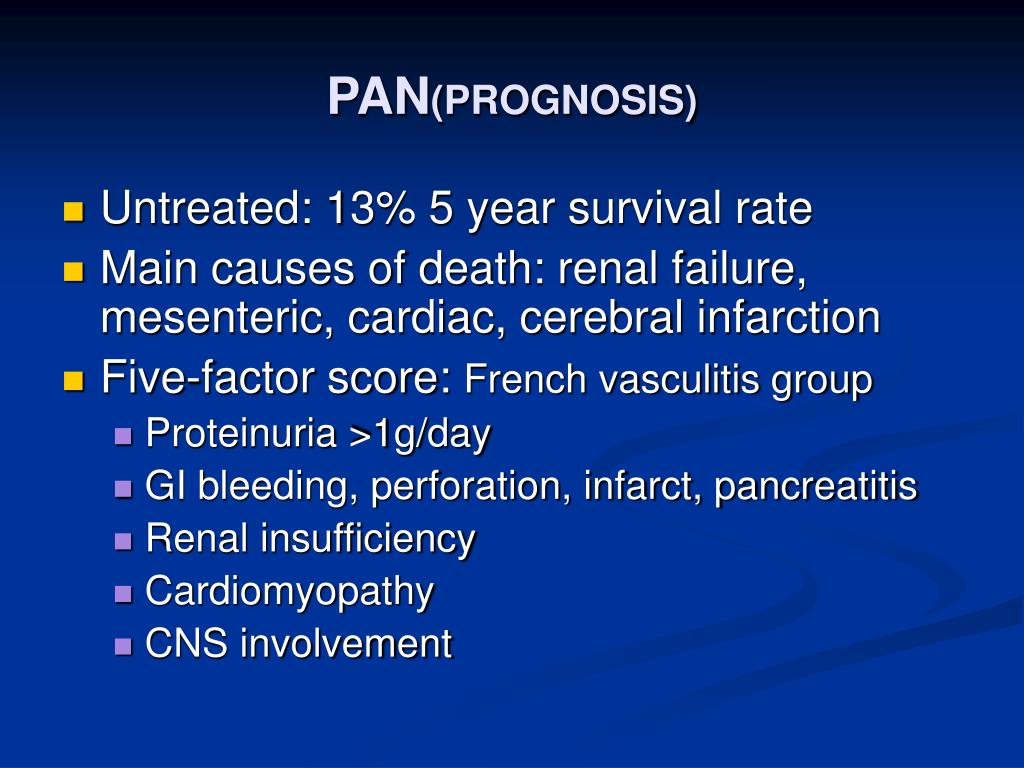 PAN(PROGNOSIS)

- Untreated: 13% 5 year survival rate
- Main causes of death: renal failure, mesenteric, cardiac, cerebral infarction
- Five-factor score: French vasculitis group
  - Proteinuria >1g/day
  - GI bleeding, perforation, infarct, pancreatitis
  - Renal insufficiency
  - Cardiomyopathy
  - CNS involvement